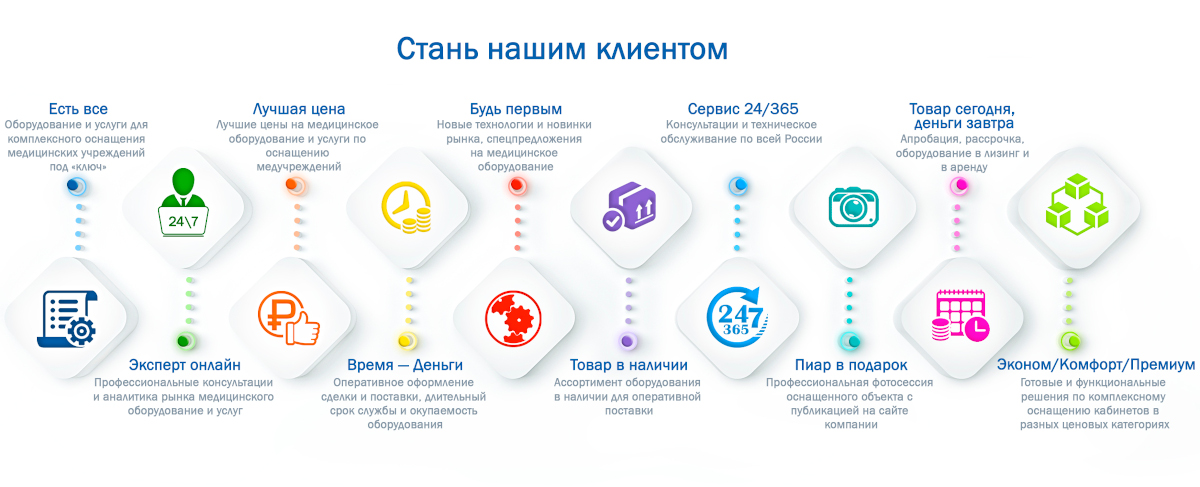 Стань нашим клиентом

Есть все
Оборудование и услуги для комплексного оснащения медицинских учреждений под «ключ»

Лучшая цена
Лучшие цены на медицинское оборудование и услуги по оснащению медучреждений

Будь первым
Новые технологии и новинки рынка, спецпредложения на медицинское оборудование

Сервис 24/365
Консультации и техническое обслуживание по всей России

Товар сегодня, деньги завтра
Апробация, рассрочка, оборудование в лизинг и в аренду

24\7

247
365

Эксперт онлайн
Профессиональные консультации и аналитика рынка медицинского оборудование и услуг

Время — Деньги
Оперативное оформление сделки и поставки, длительный срок службы и окупаемость оборудования

Товар в наличии
Ассортимент оборудования в наличии для оперативной поставки

Пиар в подарок
Профессиональная фотосессия оснащенного объекта с публикацией на сайте компании

Эконом/Комфорт/Премиум
Готовые и функциональные решения по комплексному оснащению кабинетов в разных ценовых категориях